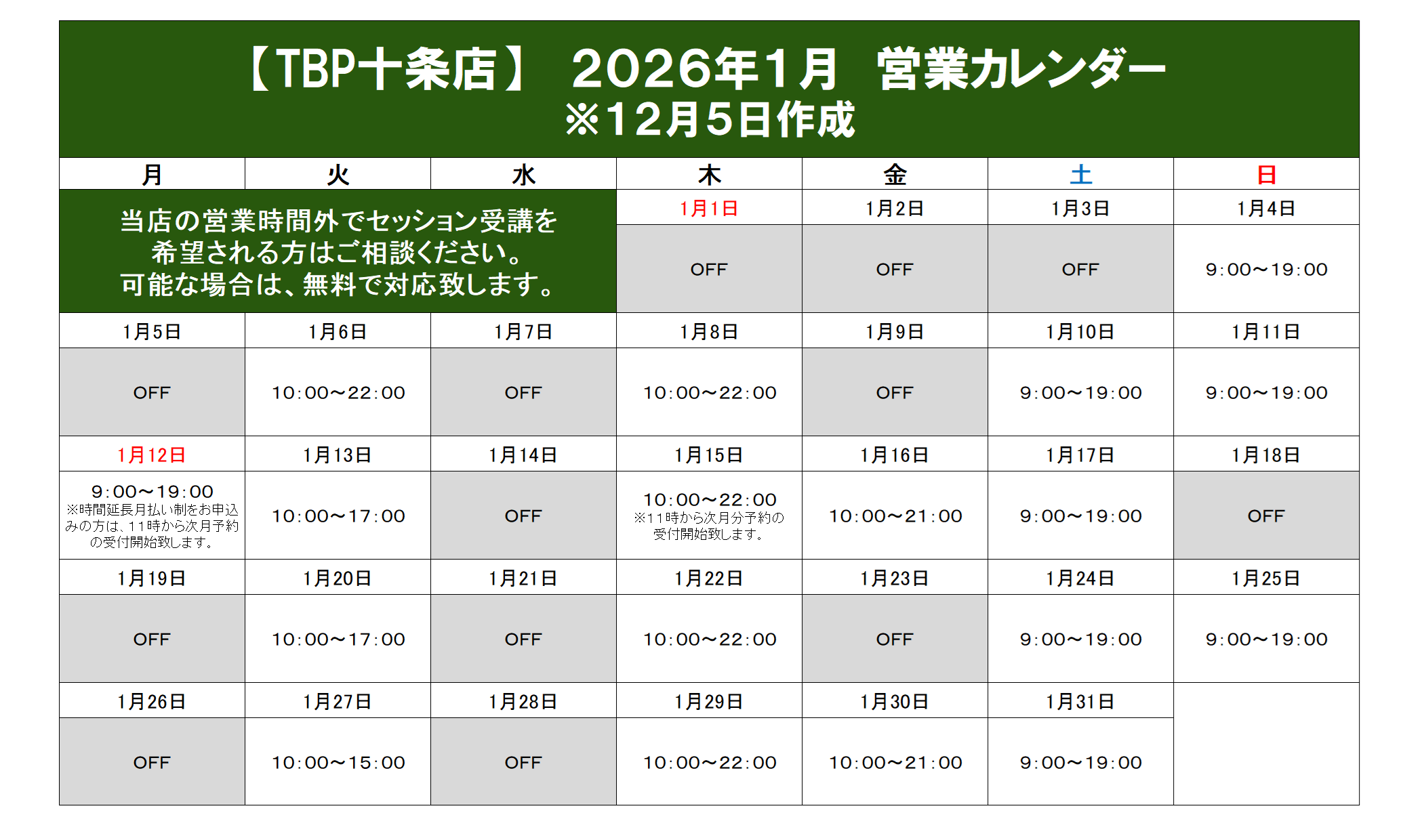 【TBP十条店】 2026年1月 営業カレンダー
※12月5日作成

| 月 | 火 | 水 | 木 | 金 | 土 | 日 |
|---|---|---|---|---|---|---|
| 当店の営業時間外でセッション受講を希望される方はご相談ください。可能な場合は、無料で対応致します。 | | | 1月1日 | 1月2日 | 1月3日 | 1月4日 |
| | | | OFF | OFF | OFF | 9:00～19:00 |
| 1月5日 | 1月6日 | 1月7日 | 1月8日 | 1月9日 | 1月10日 | 1月11日 |
| OFF | 10:00～22:00 | OFF | 10:00～22:00 | OFF | 9:00～19:00 | 9:00～19:00 |
| 1月12日 | 1月13日 | 1月14日 | 1月15日 | 1月16日 | 1月17日 | 1月18日 |
| 9:00～19:00 ※時間延長月払い制をお申込みの方は、11時から次月予約の受付開始致します。 | 10:00～17:00 | OFF | 10:00～22:00 ※11時から次月分予約の受付開始致します。 | 10:00～21:00 | 9:00～19:00 | OFF |
| 1月19日 | 1月20日 | 1月21日 | 1月22日 | 1月23日 | 1月24日 | 1月25日 |
| OFF | 10:00～17:00 | OFF | 10:00～22:00 | OFF | 9:00～19:00 | 9:00～19:00 |
| 1月26日 | 1月27日 | 1月28日 | 1月29日 | 1月30日 | 1月31日 | |
| OFF | 10:00～15:00 | OFF | 10:00～22:00 | 10:00～21:00 | 9:00～19:00 | |